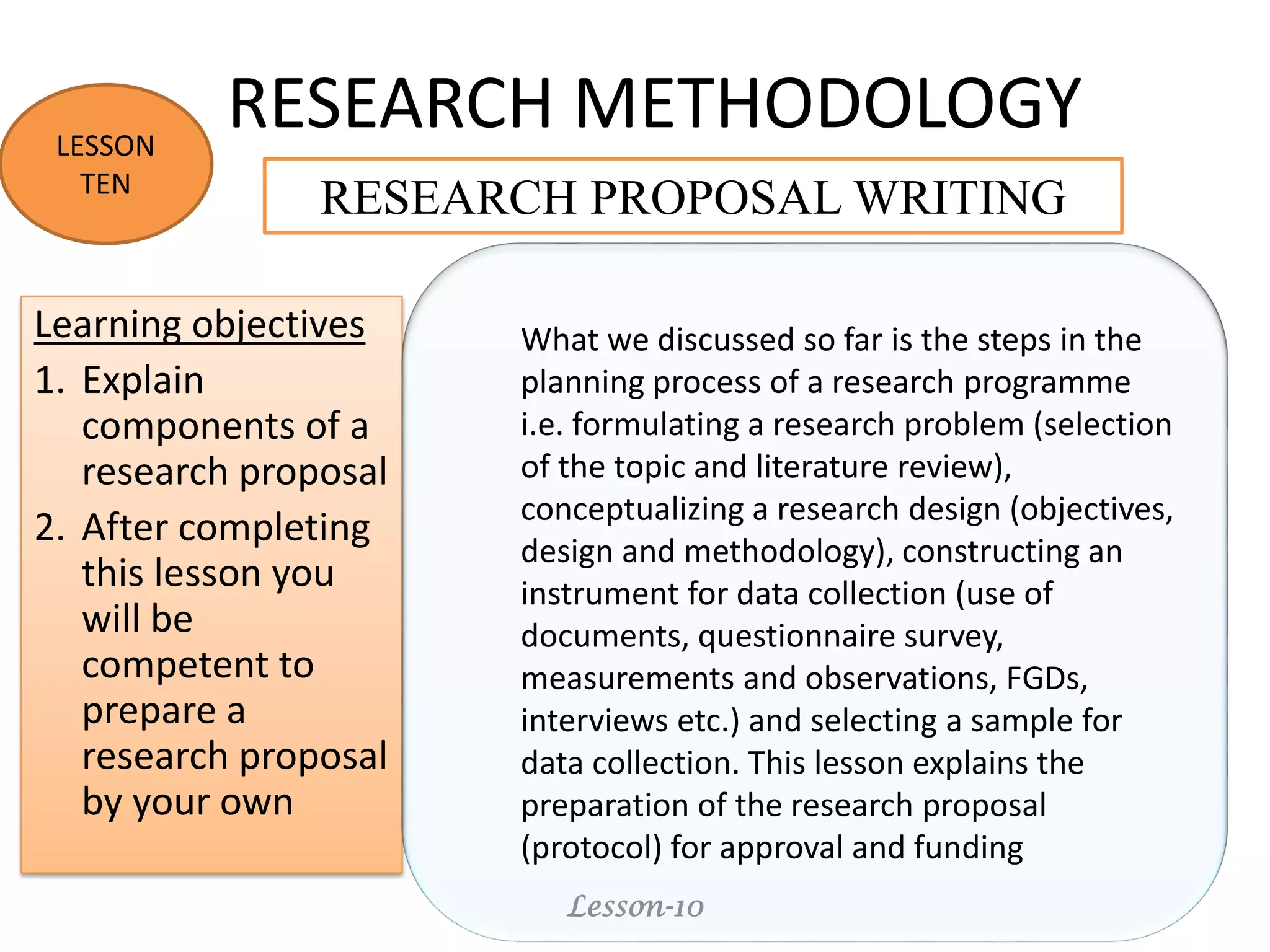 LESSON TEN

RESEARCH METHODOLOGY

RESEARCH PROPOSAL WRITING

Learning objectives

1. Explain components of a research proposal
2. After completing this lesson you will be competent to prepare a research proposal by your own

What we discussed so far is the steps in the planning process of a research programme i.e. formulating a research problem (selection of the topic and literature review), conceptualizing a research design (objectives, design and methodology), constructing an instrument for data collection (use of documents, questionnaire survey, measurements and observations, FGDs, interviews etc.) and selecting a sample for data collection. This lesson explains the preparation of the research proposal (protocol) for approval and funding

Lesson-10